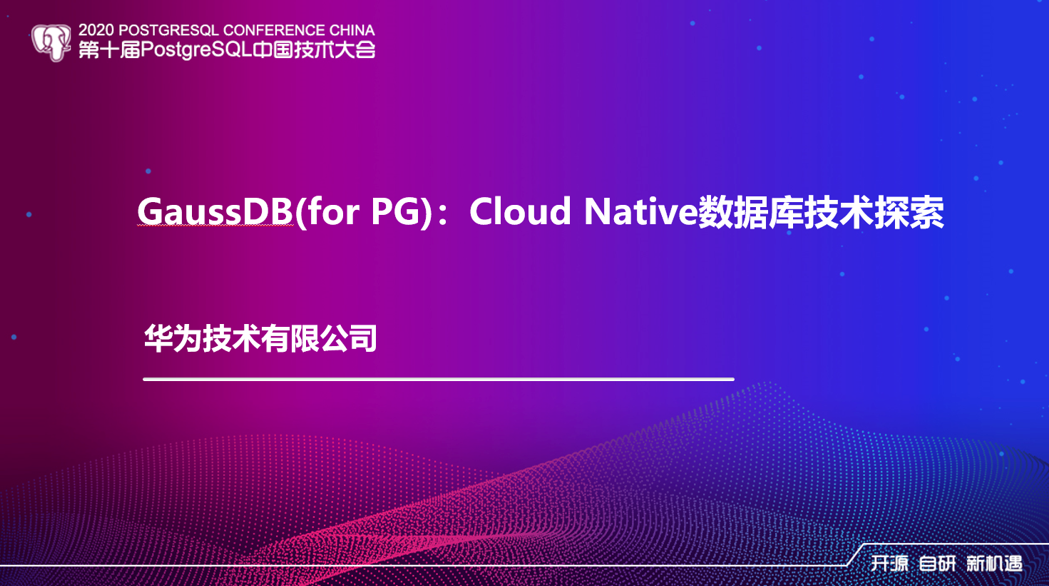 2020 POSTGRESQL CONFERENCE CHINA
第十届PostgreSQL中国技术大会

GaussDB(for PG)：Cloud Native数据库技术探索

华为技术有限公司

开源 自研 新机遇